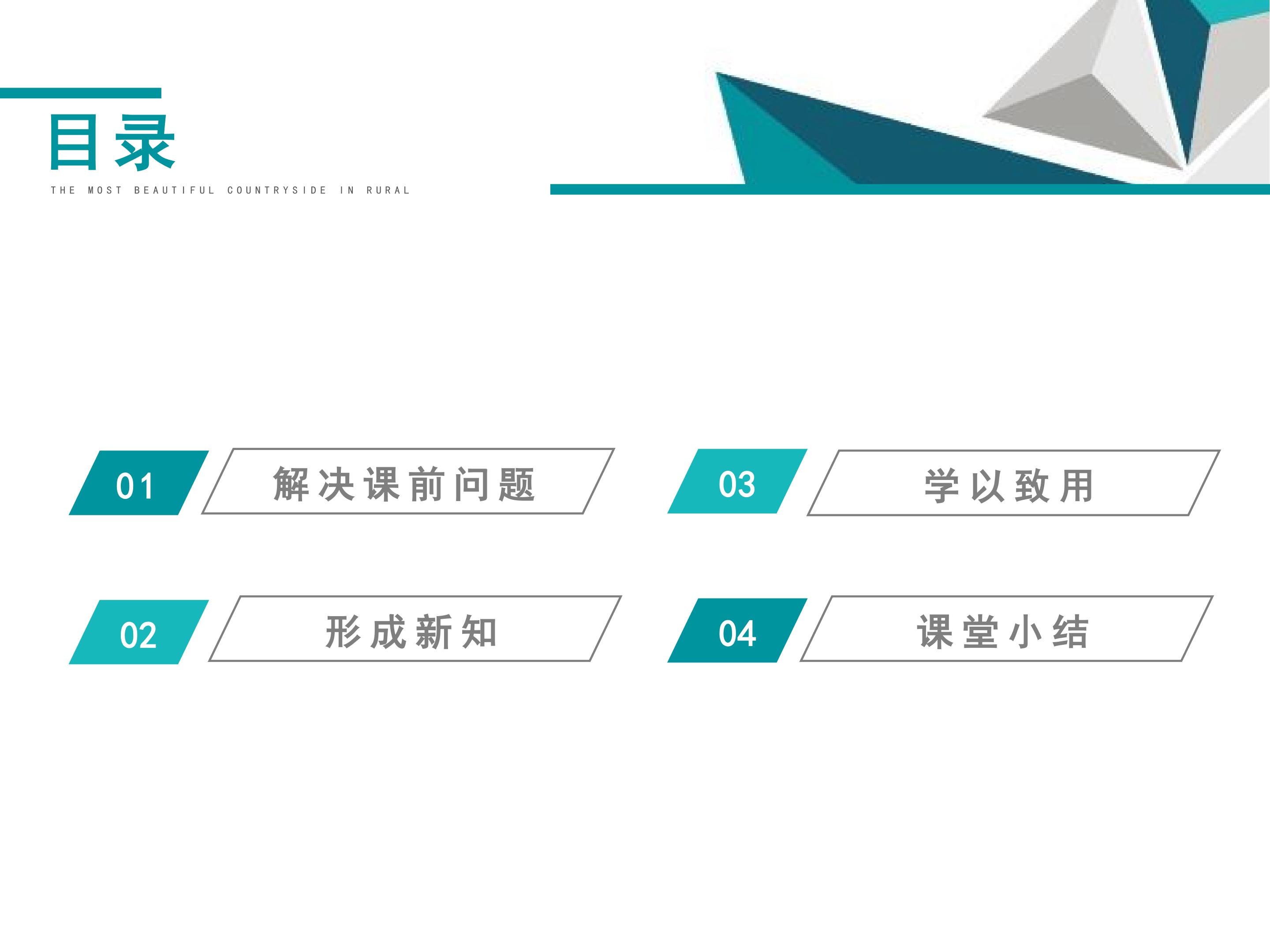 目录

THE MOST BEAUTIFUL COUNTRYSIDE IN RURAL

01 解决课前问题

02 形成新知

03 学以致用

04 课堂小结